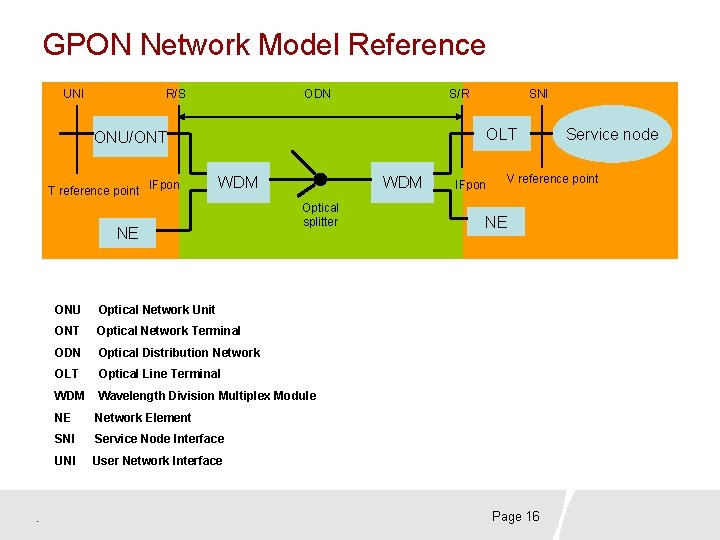 GPON Network Model Reference

UNI
R/S
ODN
S/R
SNI
ONU/ONT
OLT
Service node
T reference point
IFpon
WDM
WDM
IFpon
V reference point
Optical splitter
NE
NE

ONU Optical Network Unit
ONT Optical Network Terminal
ODN Optical Distribution Network
OLT Optical Line Terminal
WDM Wavelength Division Multiplex Module
NE Network Element
SNI Service Node Interface
UNI User Network Interface

.
Page 16